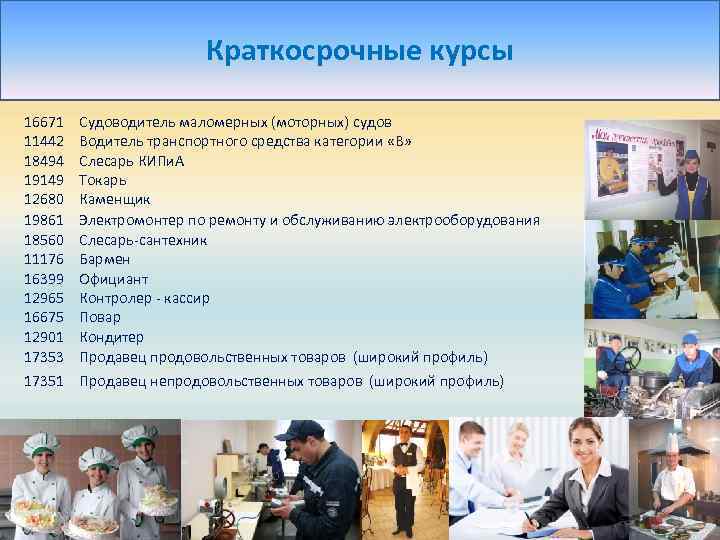 Краткосрочные курсы

16671 Судоводитель маломерных (моторных) судов
11442 Водитель транспортного средства категории «В»
18494 Слесарь КИПиА
19149 Токарь
12680 Каменщик
19861 Электромонтер по ремонту и обслуживанию электрооборудования
18560 Слесарь-сантехник
11176 Бармен
16399 Официант
12965 Контролер - кассир
16675 Повар
12901 Кондитер
17353 Продавец продовольственных товаров (широкий профиль)
17351 Продавец непродовольственных товаров (широкий профиль)